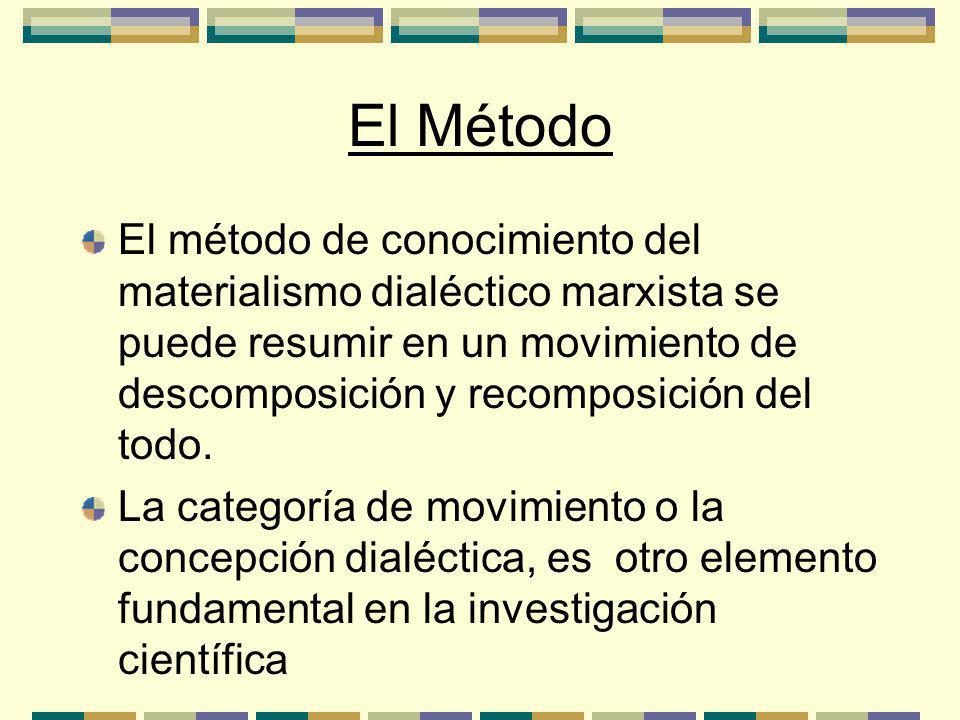 El Método

El método de conocimiento del materialismo dialéctico marxista se puede resumir en un movimiento de descomposición y recomposición del todo.

La categoría de movimiento o la concepción dialéctica, es  otro elemento fundamental en la investigación científica